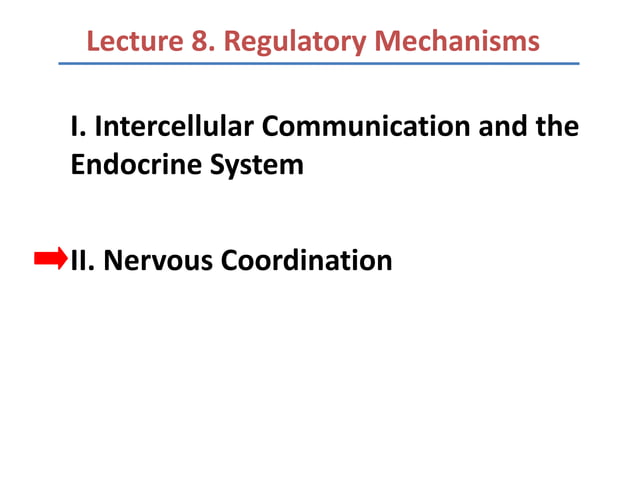 Lecture 8. Regulatory Mechanisms

I. Intercellular Communication and the Endocrine System

II. Nervous Coordination